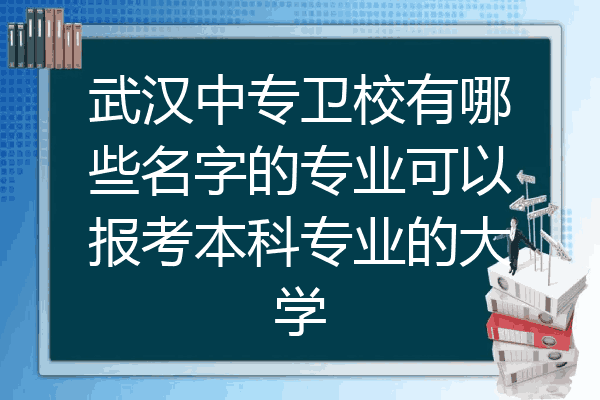 武汉中专卫校有哪些名字的专业可以报考本科专业的大学